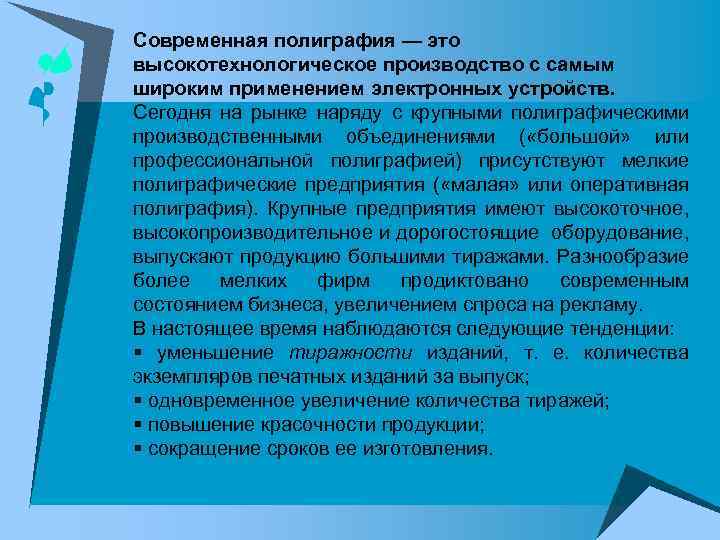 Современная полиграфия — это высокотехнологическое производство с самым широким применением электронных устройств.

Сегодня на рынке наряду с крупными полиграфическими производственными объединениями («большой» или профессиональной полиграфией) присутствуют мелкие полиграфические предприятия («малая» или оперативная полиграфия). Крупные предприятия имеют высокоточное, высокопроизводительное и дорогостоящие оборудование, выпускают продукцию большими тиражами. Разнообразие более мелких фирм продиктовано современным состоянием бизнеса, увеличением спроса на рекламу.

В настоящее время наблюдаются следующие тенденции:
▪ уменьшение тиражности изданий, т. е. количества экземпляров печатных изданий за выпуск;
▪ одновременное увеличение количества тиражей;
▪ повышение красочности продукции;
▪ сокращение сроков ее изготовления.